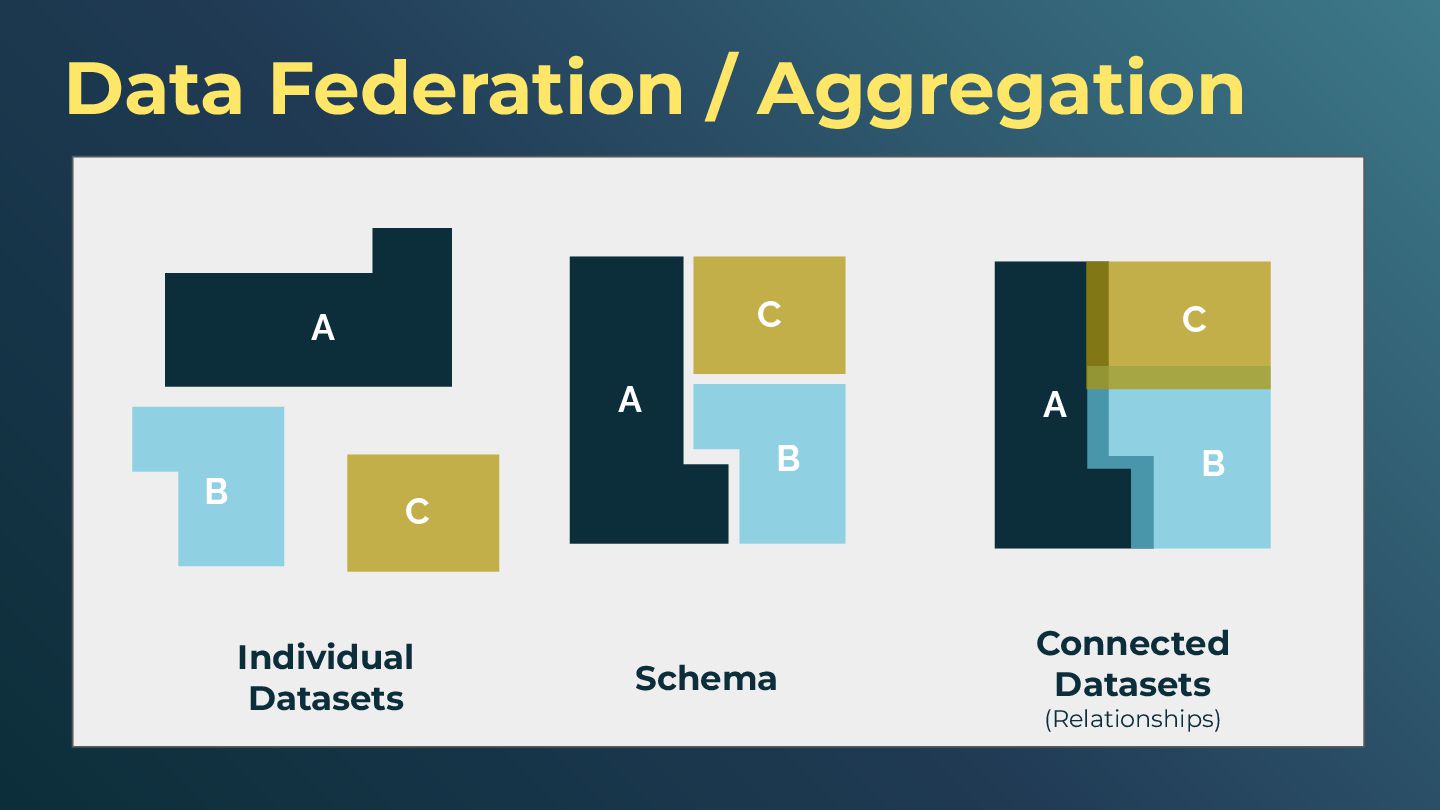 Data Federation / Aggregation

A

B

C

Individual Datasets

A

C

B

Schema

A

C

B

Connected Datasets
(Relationships)